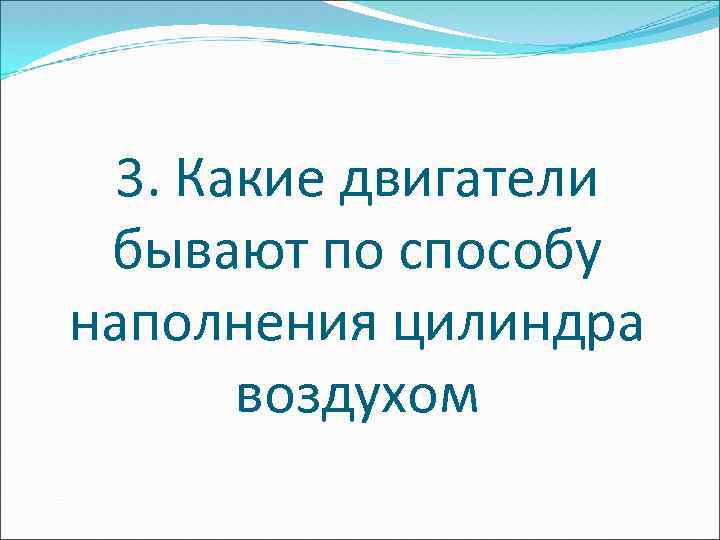 3. Какие двигатели бывают по способу наполнения цилиндра воздухом